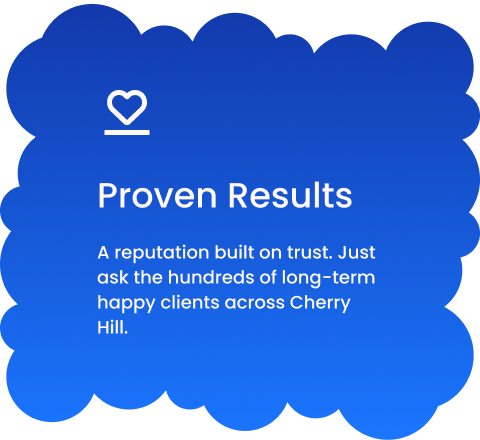 Proven Results

A reputation built on trust. Just ask the hundreds of long-term happy clients across Cherry Hill.